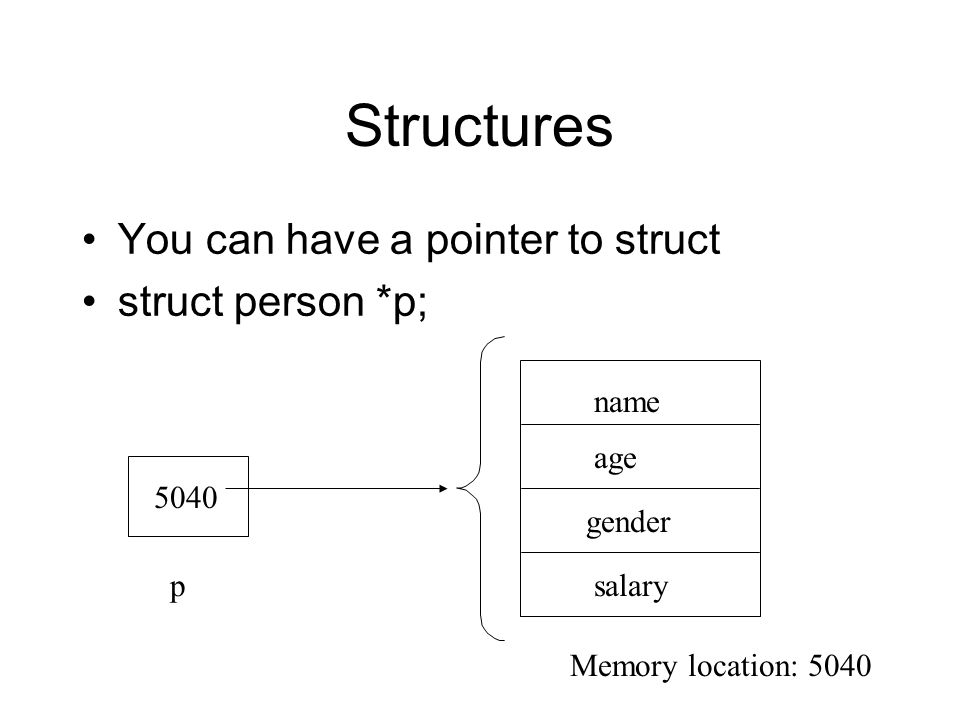 Structures

• You can have a pointer to struct
• struct person *p;

5040

p

name
age
gender
salary

Memory location: 5040